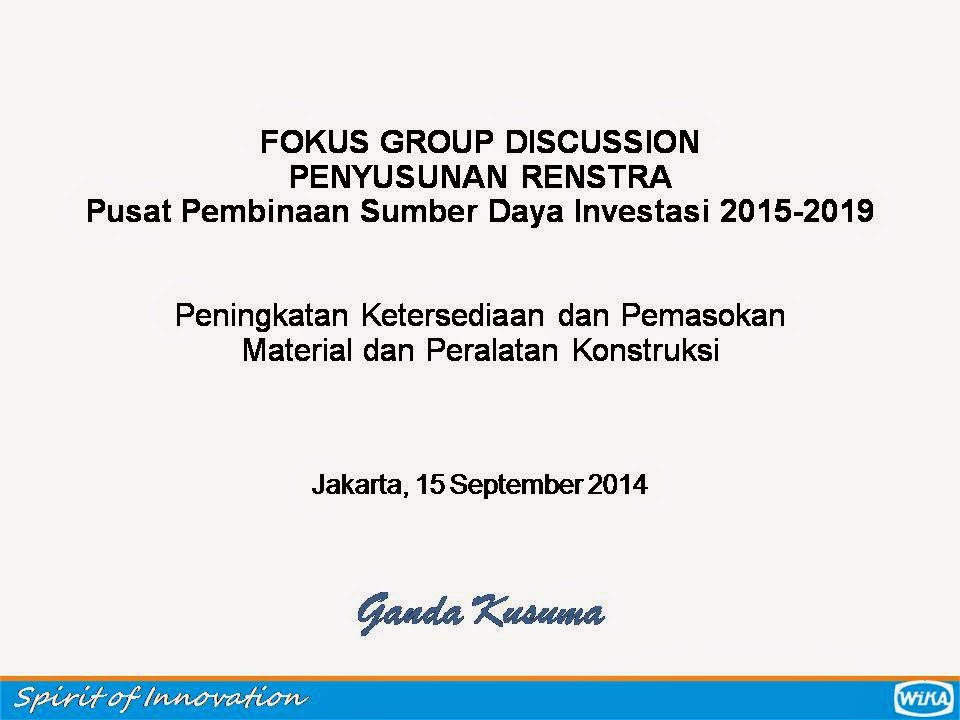 FOKUS GROUP DISCUSSION
PENYUSUNAN RENSTRA
Pusat Pembinaan Sumber Daya Investasi 2015-2019

Peningkatan Ketersediaan dan Pemasokan
Material dan Peralatan Konstruksi

Jakarta, 15 September 2014

Ganda Kusuma

Spirit of Innovation

WIKA